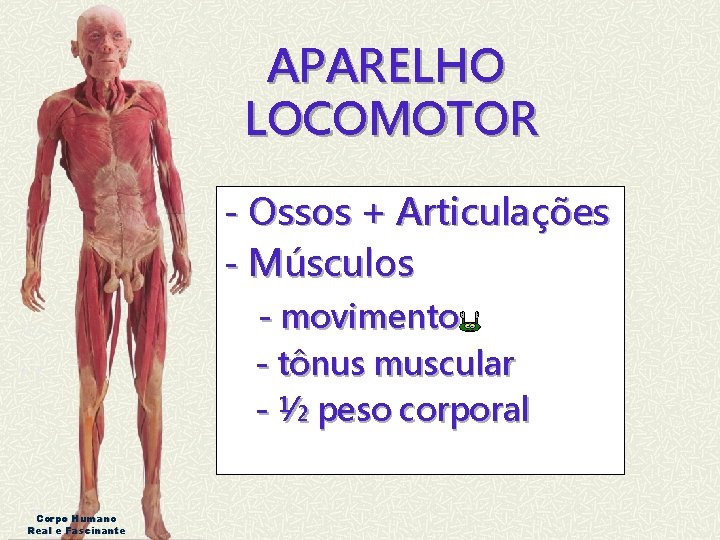 APARELHO LOCOMOTOR

- Ossos + Articulações
- Músculos
- movimento
- tônus muscular
- ½ peso corporal

Corpo Humano
Real e Fascinante